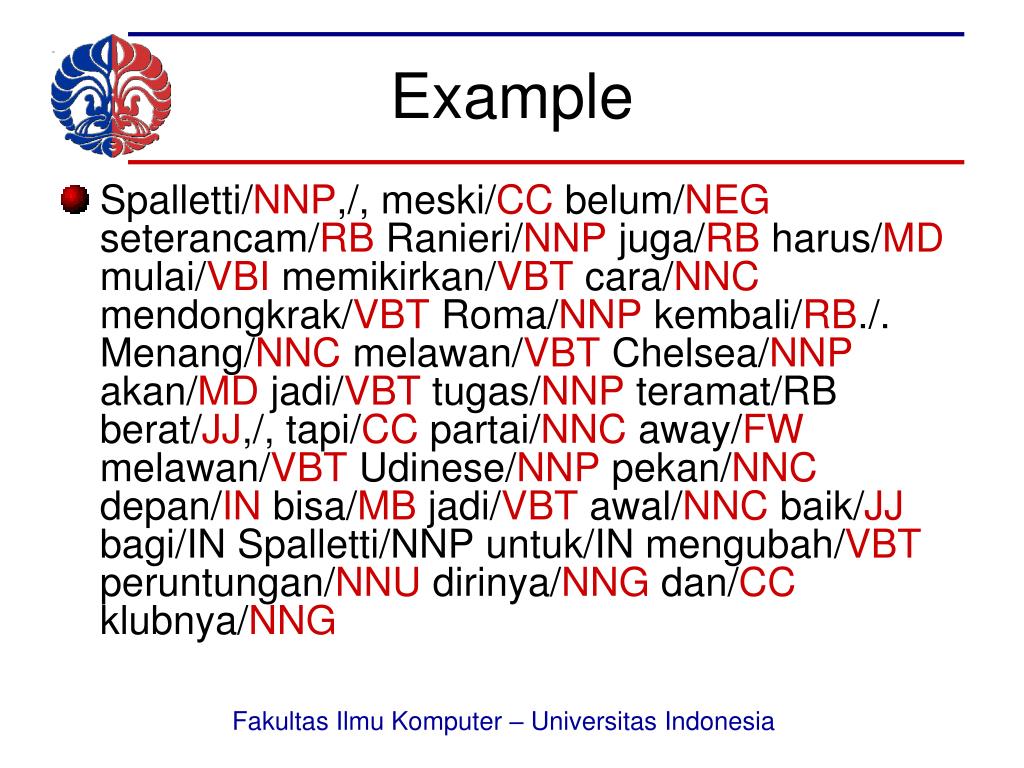 Example

Spalletti/NNP,/, meski/CC belum/NEG seterancam/RB Ranieri/NNP juga/RB harus/MD mulai/VBI memikirkan/VBT cara/NNC mendongkrak/VBT Roma/NNP kembali/RB./. Menang/NNC melawan/VBT Chelsea/NNP akan/MD jadi/VBT tugas/NNP teramat/RB berat/JJ,/, tapi/CC partai/NNC away/FW melawan/VBT Udinese/NNP pekan/NNC depan/IN bisa/MB jadi/VBT awal/NNC baik/JJ bagi/IN Spalletti/NNP untuk/IN mengubah/VBT peruntungan/NNU dirinya/NNG dan/CC klubnya/NNG

Fakultas Ilmu Komputer – Universitas Indonesia